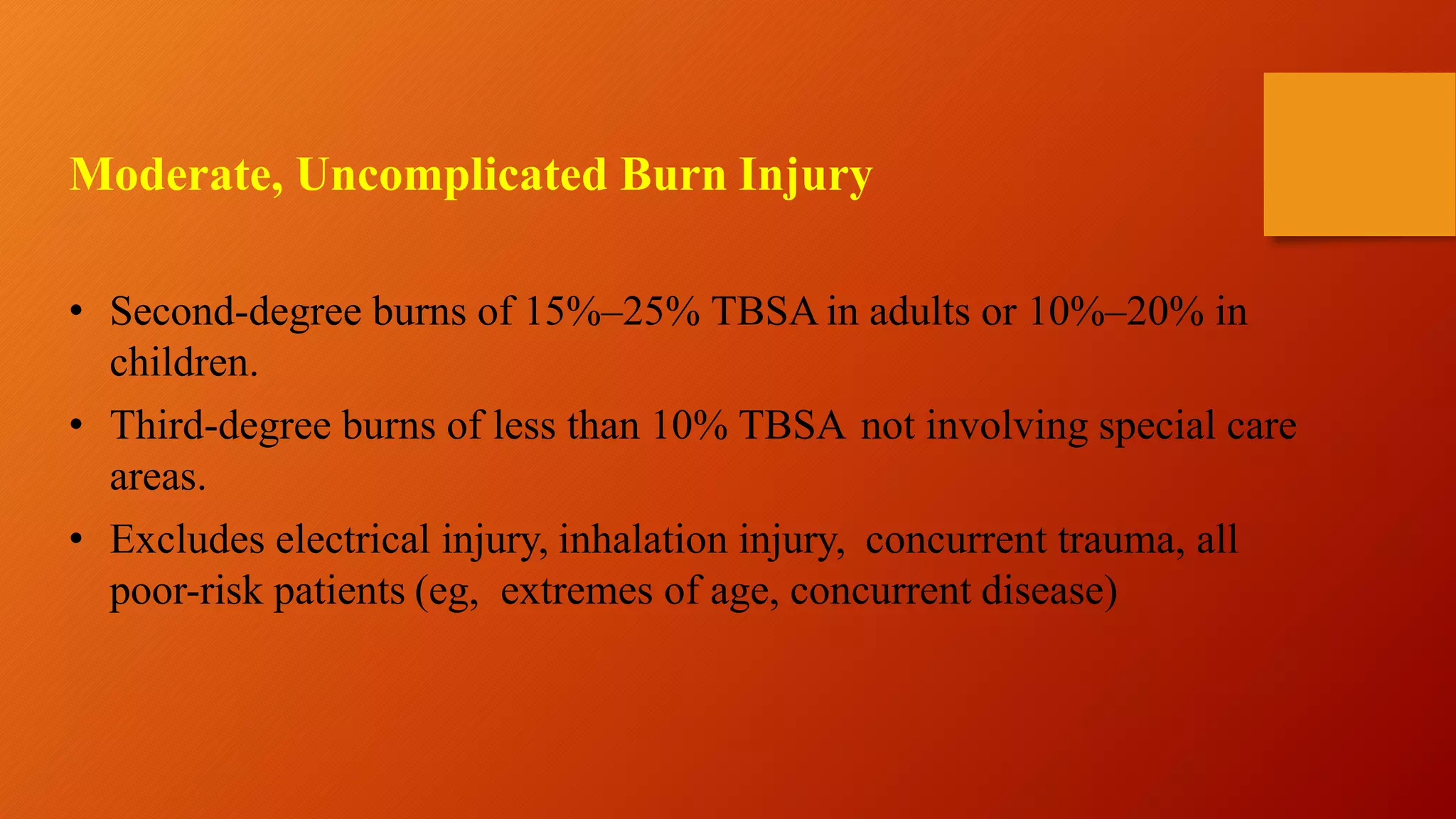 Moderate, Uncomplicated Burn Injury

• Second-degree burns of 15%–25% TBSA in adults or 10%–20% in children.
• Third-degree burns of less than 10% TBSA not involving special care areas.
• Excludes electrical injury, inhalation injury, concurrent trauma, all poor-risk patients (eg, extremes of age, concurrent disease)